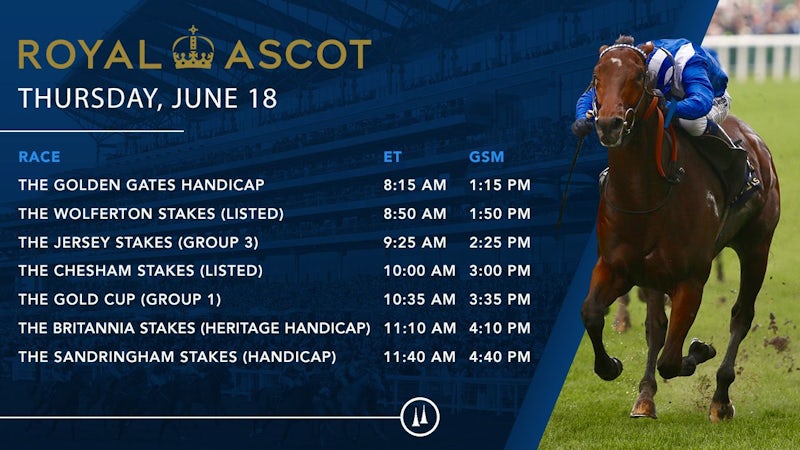 ROYAL ASCOT
THURSDAY, JUNE 18

| RACE | ET | GSM |
|---|---|---|
| THE GOLDEN GATES HANDICAP | 8:15 AM | 1:15 PM |
| THE WOLFERTON STAKES (LISTED) | 8:50 AM | 1:50 PM |
| THE JERSEY STAKES (GROUP 3) | 9:25 AM | 2:25 PM |
| THE CHESHAM STAKES (LISTED) | 10:00 AM | 3:00 PM |
| THE GOLD CUP (GROUP 1) | 10:35 AM | 3:35 PM |
| THE BRITANNIA STAKES (HERITAGE HANDICAP) | 11:10 AM | 4:10 PM |
| THE SANDRINGHAM STAKES (HANDICAP) | 11:40 AM | 4:40 PM |